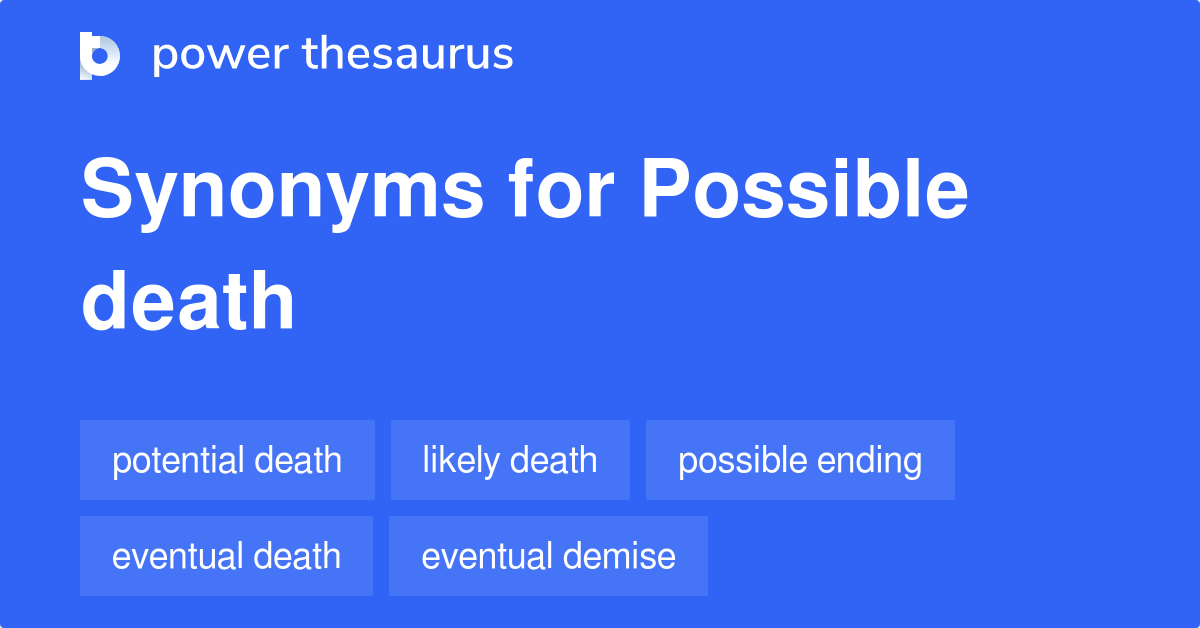 power thesaurus

Synonyms for Possible death

potential death
likely death
possible ending
eventual death
eventual demise